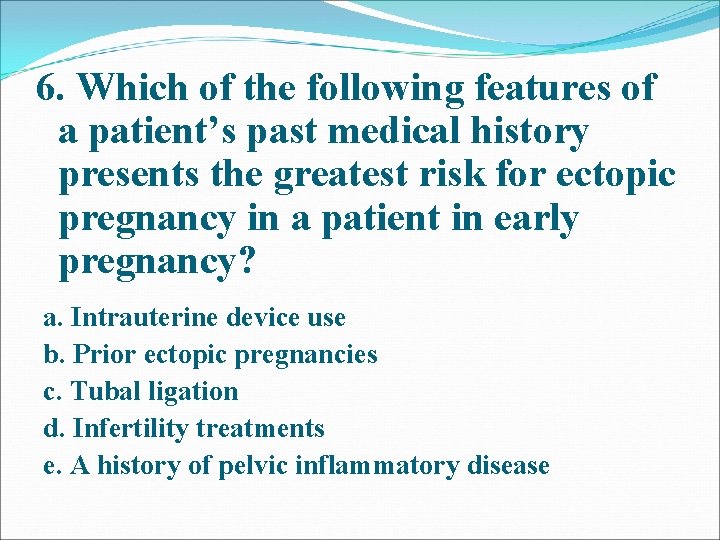 6. Which of the following features of a patient’s past medical history presents the greatest risk for ectopic pregnancy in a patient in early pregnancy?

a. Intrauterine device use
b. Prior ectopic pregnancies
c. Tubal ligation
d. Infertility treatments
e. A history of pelvic inflammatory disease